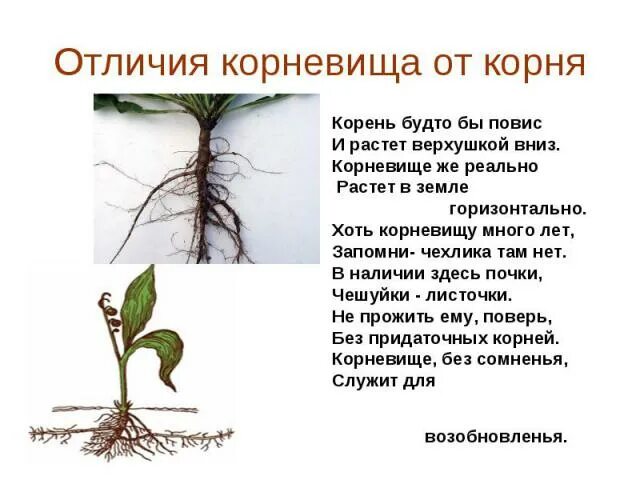 Отличия корневища от корня

Корень будто бы повис
И растет верхушкой вниз.
Корневище же реально
Растет в земле
горизонтально.
Хоть корневищу много лет,
Запомни- чехлика там нет.
В наличии здесь почки,
Чешуйки - листочки.
Не прожить ему, поверь,
Без придаточных корней.
Корневище, без сомненья,
Служит для
возобновленья.